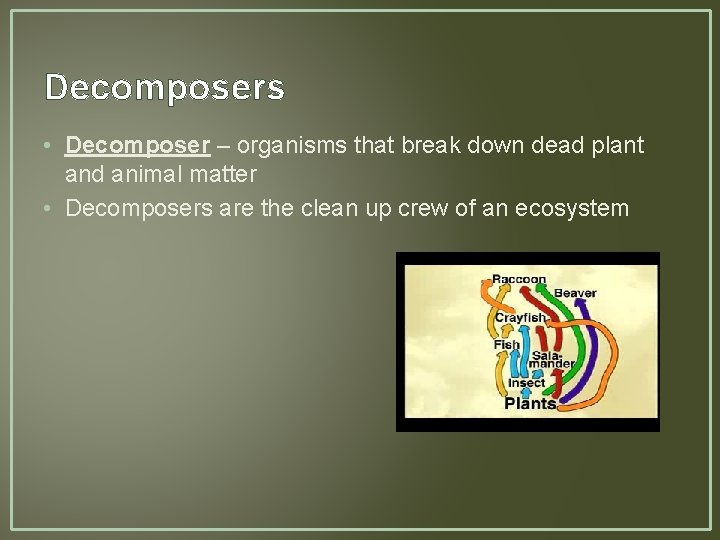 Decomposers

• Decomposer – organisms that break down dead plant and animal matter
• Decomposers are the clean up crew of an ecosystem

Raccoon
Beaver
Crayfish
Fish
Salamander
Insect
Plants